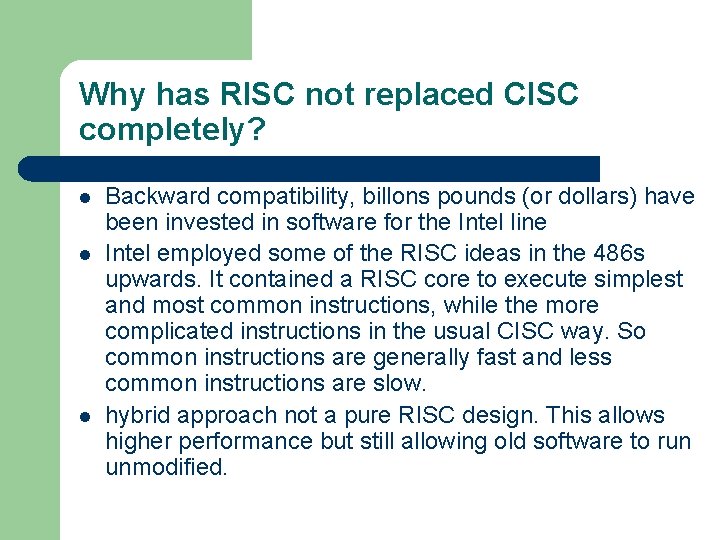 Why has RISC not replaced CISC completely?

- Backward compatibility, billons pounds (or dollars) have been invested in software for the Intel line
- Intel employed some of the RISC ideas in the 486s upwards. It contained a RISC core to execute simplest and most common instructions, while the more complicated instructions in the usual CISC way. So common instructions are generally fast and less common instructions are slow.
- hybrid approach not a pure RISC design. This allows higher performance but still allowing old software to run unmodified.